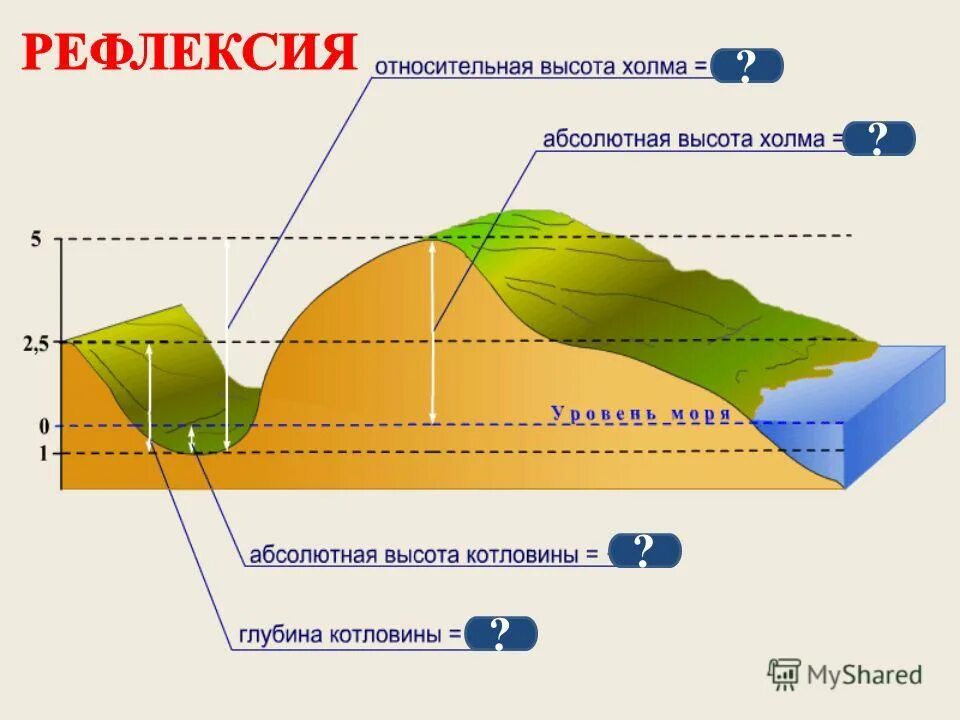 РЕФЛЕКСИЯ

относительная высота холма = ?

абсолютная высота холма = ?

5

2,5

0

1

Уровень моря

абсолютная высота котловины = ?

глубина котловины = ?

MyShared